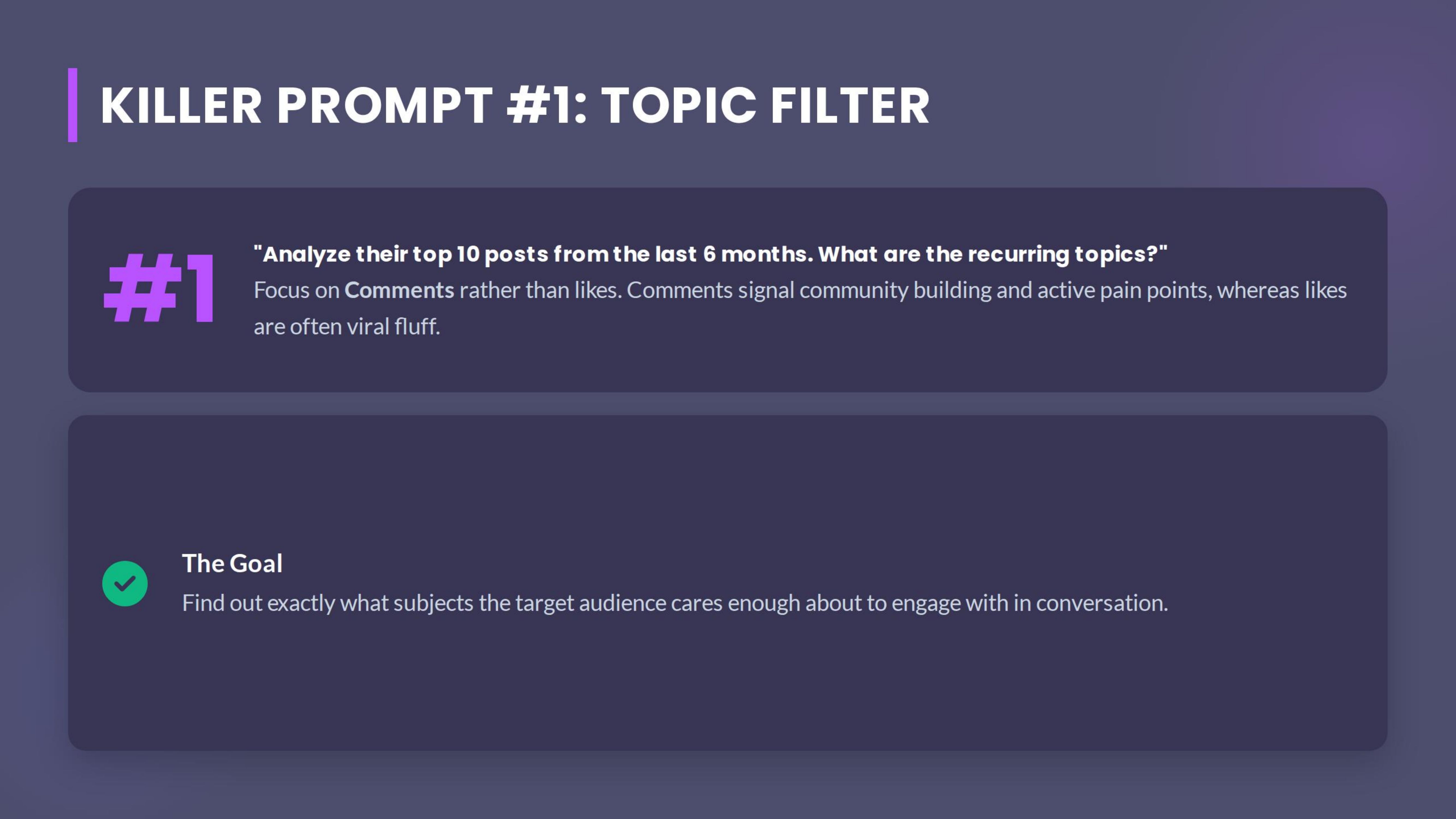 KILLER PROMPT #1: TOPIC FILTER

#1

"Analyze their top 10 posts from the last 6 months. What are the recurring topics?"
Focus on Comments rather than likes. Comments signal community building and active pain points, whereas likes are often viral fluff.

The Goal
Find out exactly what subjects the target audience cares enough about to engage with in conversation.